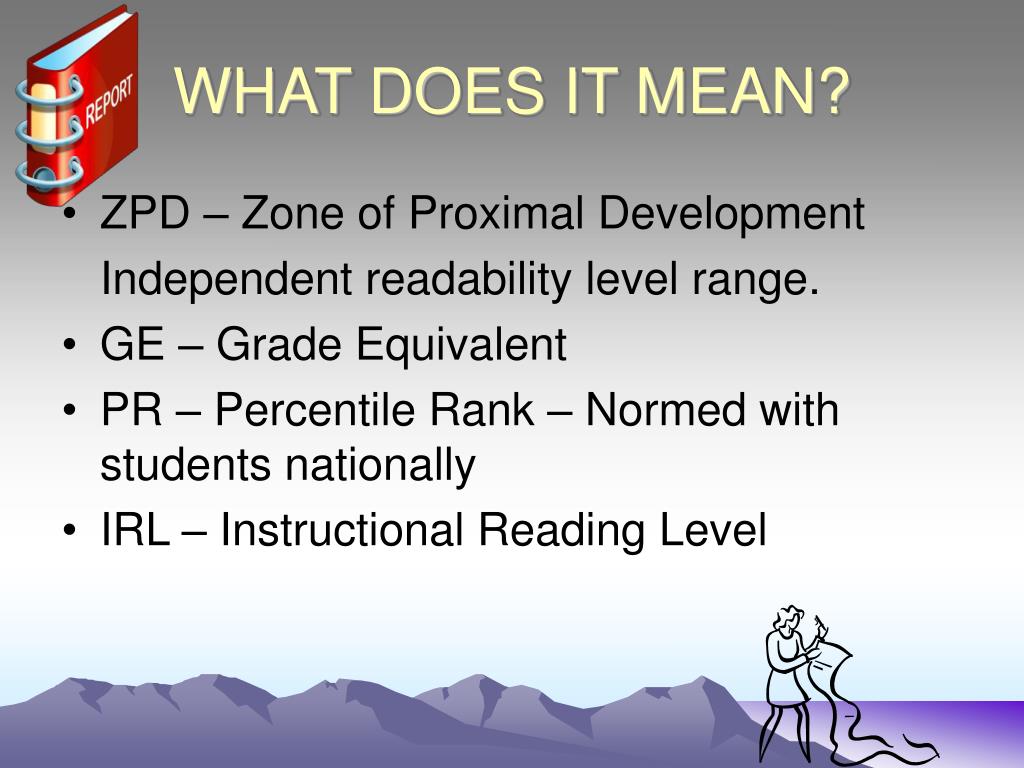 REPORT

WHAT DOES IT MEAN?

• ZPD – Zone of Proximal Development
Independent readability level range.
• GE – Grade Equivalent
• PR – Percentile Rank – Normed with students nationally
• IRL – Instructional Reading Level